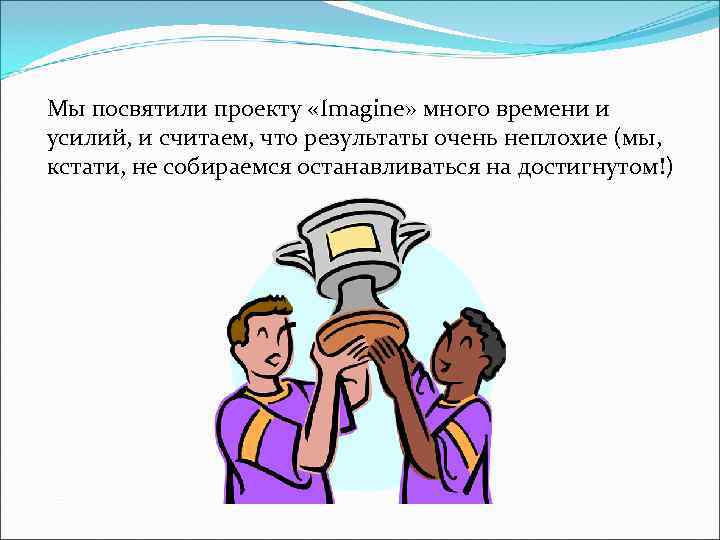 Мы посвятили проекту «Imagine» много времени и усилий, и считаем, что результаты очень неплохие (мы, кстати, не собираемся останавливаться на достигнутом!)